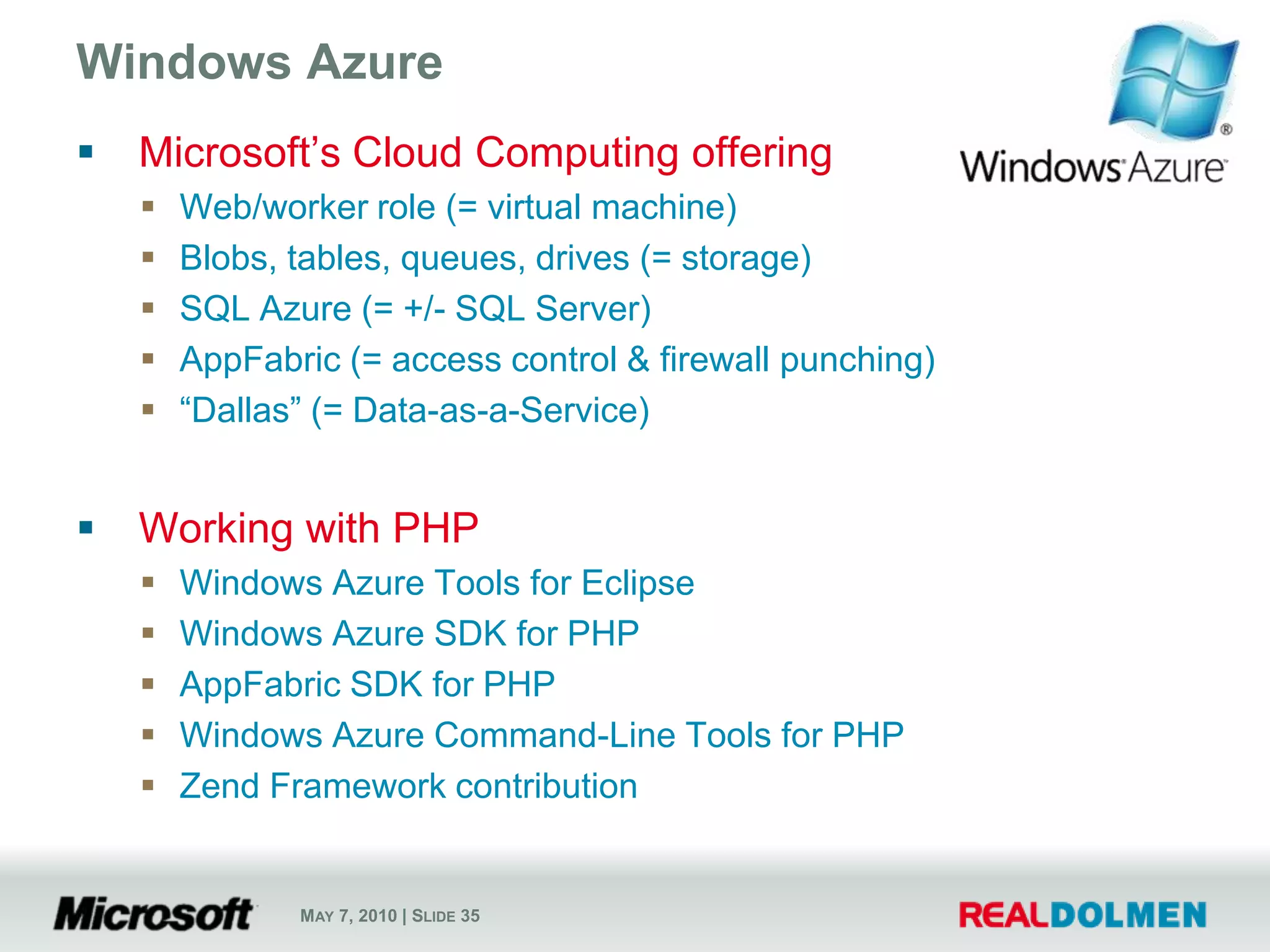 Windows Azure

Windows Azure

▪ Microsoft’s Cloud Computing offering
▪ Web/worker role (= virtual machine)
▪ Blobs, tables, queues, drives (= storage)
▪ SQL Azure (= +/- SQL Server)
▪ AppFabric (= access control & firewall punching)
▪ “Dallas” (= Data-as-a-Service)

▪ Working with PHP
▪ Windows Azure Tools for Eclipse
▪ Windows Azure SDK for PHP
▪ AppFabric SDK for PHP
▪ Windows Azure Command-Line Tools for PHP
▪ Zend Framework contribution

Microsoft

MAY 7, 2010 | SLIDE 35

REALDOLMEN